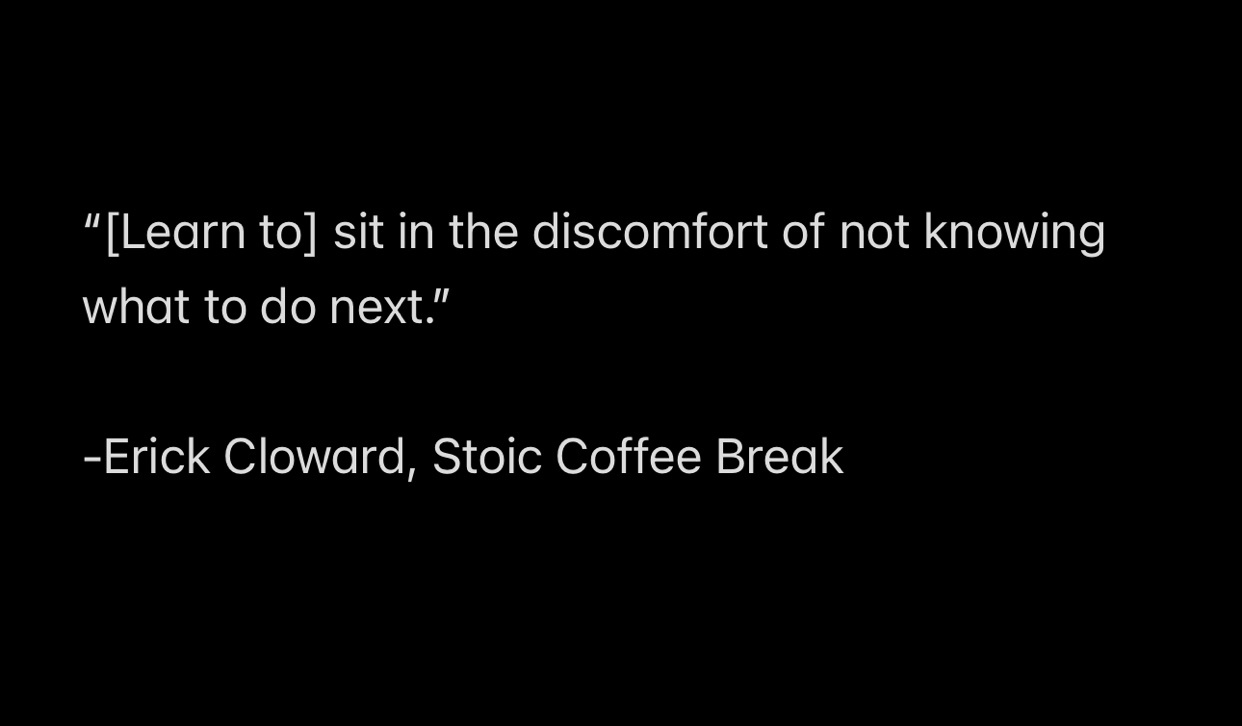 “[Learn to] sit in the discomfort of not knowing what to do next.”

-Erick Cloward, Stoic Coffee Break